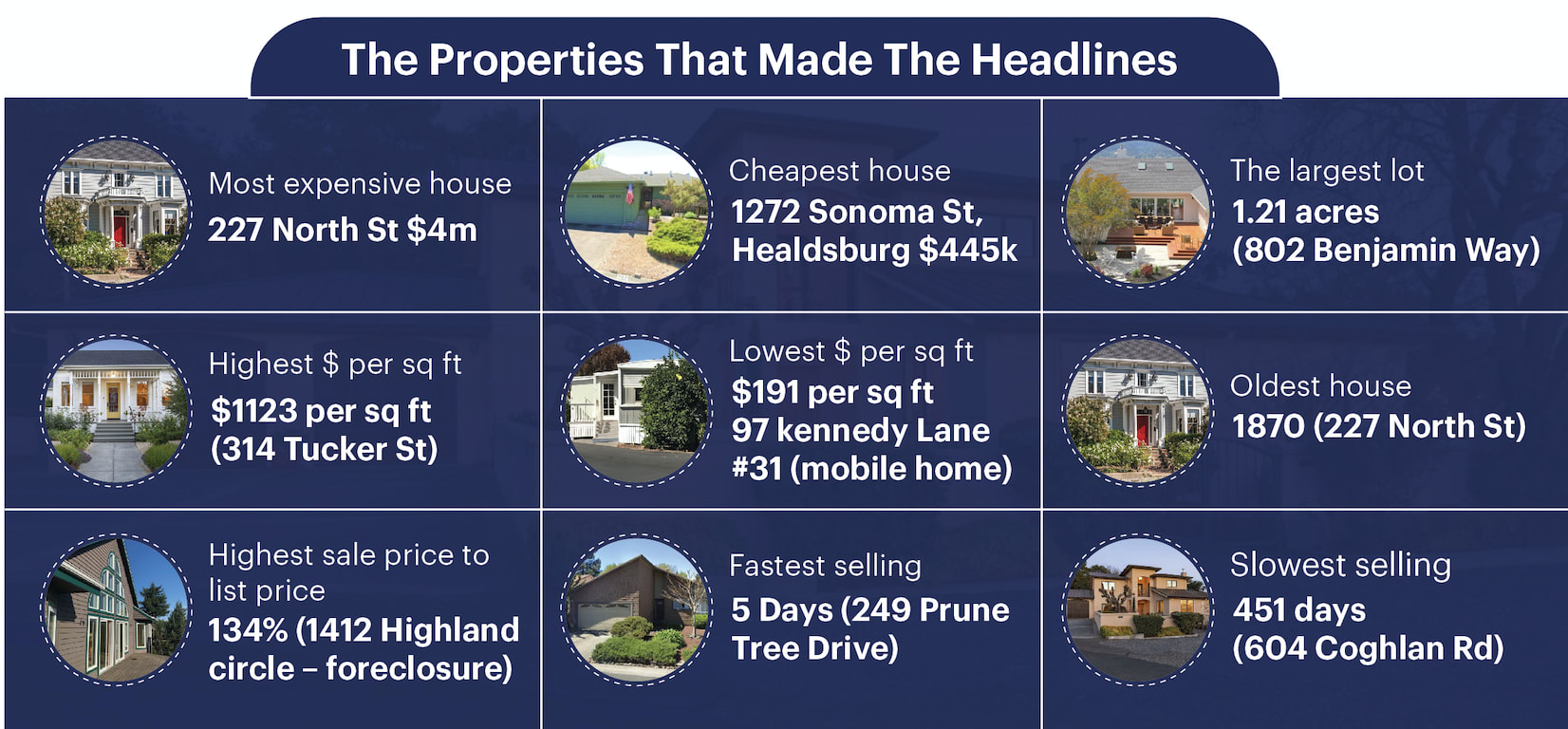 The Properties That Made The Headlines

Most expensive house
227 North St $4m

Cheapest house
1272 Sonoma St, Healdsburg $445k

The largest lot
1.21 acres (802 Benjamin Way)

Highest $ per sq ft
$1123 per sq ft (314 Tucker St)

Lowest $ per sq ft
$191 per sq ft 97 kennedy Lane #31 (mobile home)

Oldest house
1870 (227 North St)

Highest sale price to list price
134% (1412 Highland circle – foreclosure)

Fastest selling
5 Days (249 Prune Tree Drive)

Slowest selling
451 days (604 Coghlan Rd)